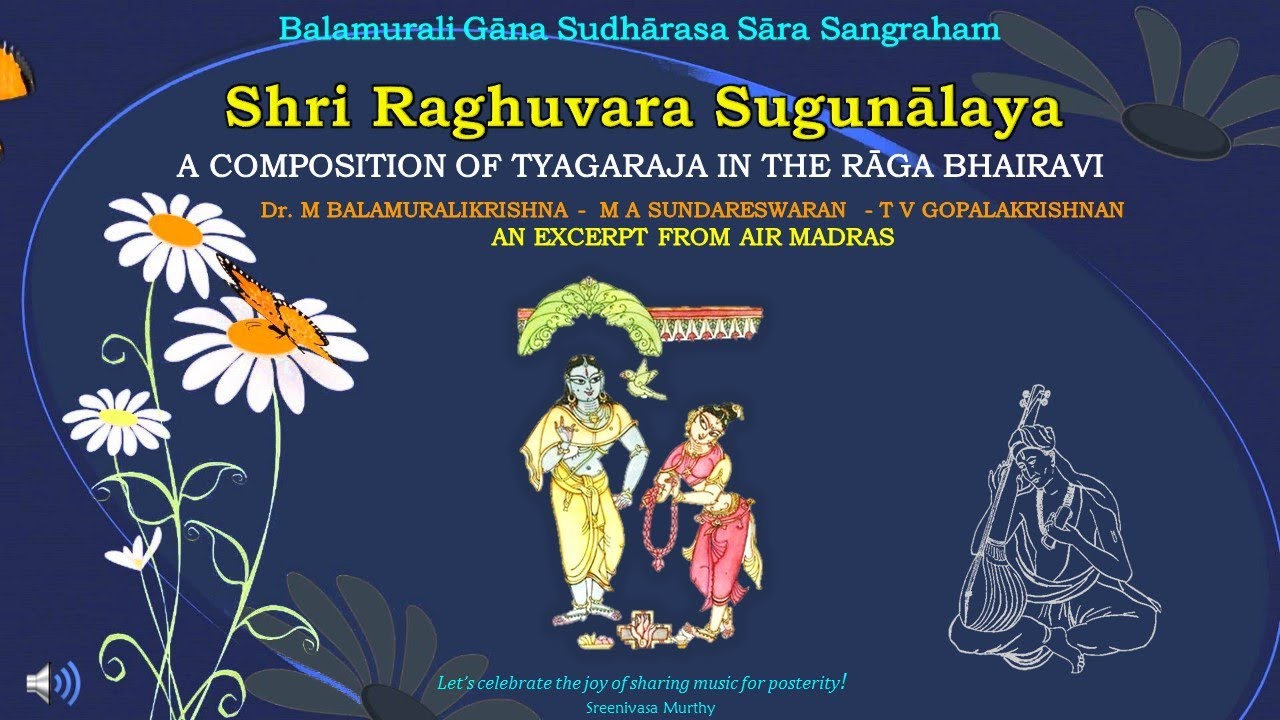 Balamurali Gāna Sudhārasa Sāra Sangraham

Shri Raghuvara Sugunālaya

A COMPOSITION OF TYAGARAJA IN THE RĀGA BHAIRAVI

Dr. M BALAMURALIKRISHNA - M A SUNDARESWARAN - T V GOPALAKRISHNAN

AN EXCERPT FROM AIR MADRAS

Let's celebrate the joy of sharing music for posterity!

Sreenivasa Murthy